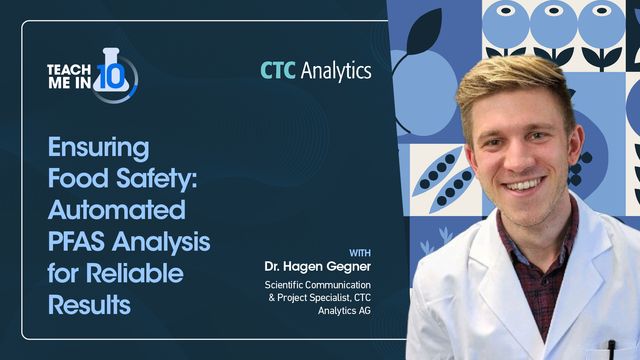 TEACH ME IN 10

CTC Analytics

Ensuring Food Safety: Automated PFAS Analysis for Reliable Results

WITH
Dr. Hagen Gegner
Scientific Communication & Project Specialist, CTC Analytics AG